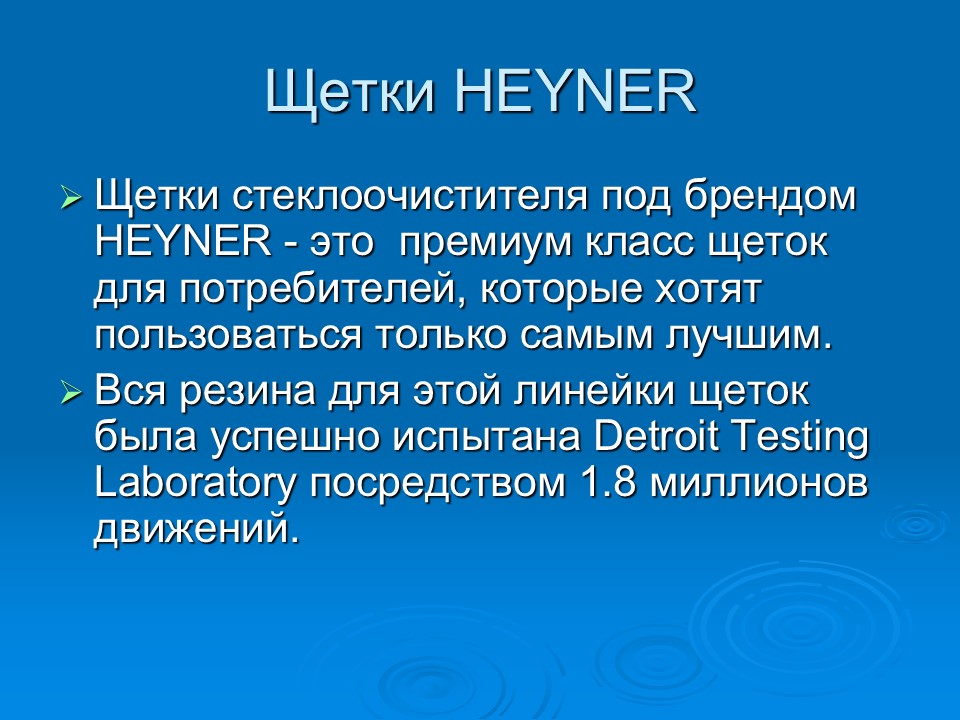 Щетки HEYNER

➢ Щетки стеклоочистителя под брендом HEYNER - это  премиум класс щеток для потребителей, которые хотят пользоваться только самым лучшим.

➢ Вся резина для этой линейки щеток была успешно испытана Detroit Testing Laboratory посредством 1.8 миллионов движений.